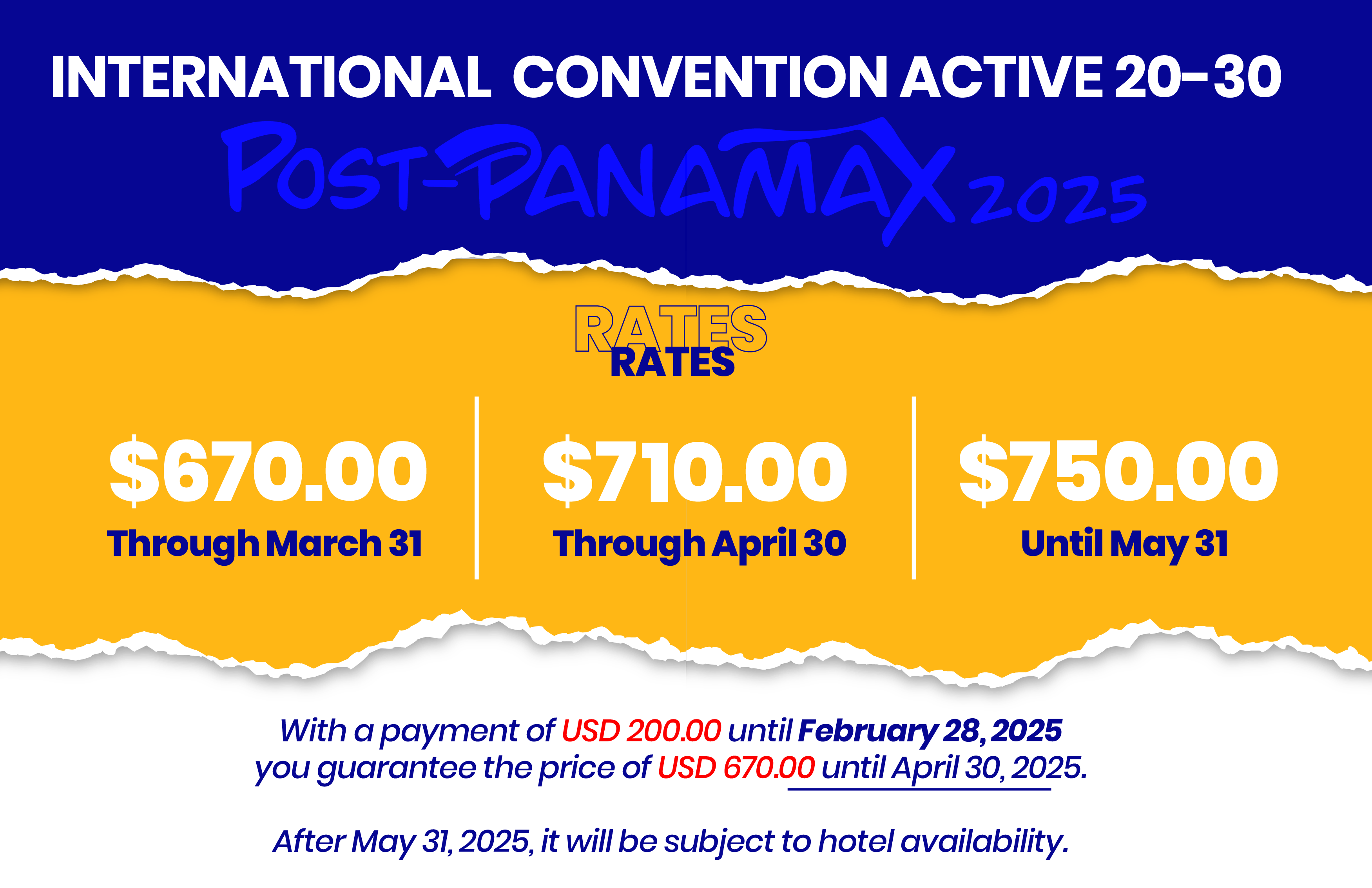 INTERNATIONAL CONVENTION ACTIVE 20-30

POST-PANAMAX 2025

RATES
RATES

$670.00
Through March 31

$710.00
Through April 30

$750.00
Until May 31

With a payment of USD 200.00 until February 28, 2025 you guarantee the price of USD 670.00 until April 30, 2025.

After May 31, 2025, it will be subject to hotel availability.